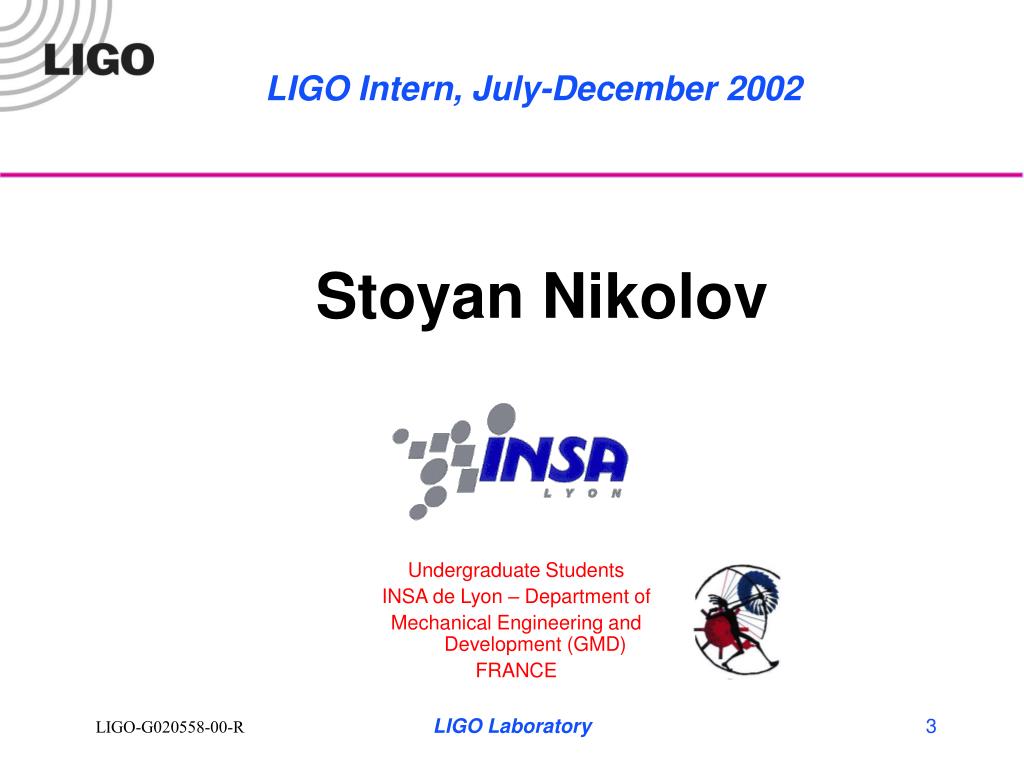 LIGO

LIGO Intern, July-December 2002

Stoyan Nikolov

INSA
LYON

Undergraduate Students
INSA de Lyon – Department of
Mechanical Engineering and Development (GMD)
FRANCE

LIGO-G020558-00-R

LIGO Laboratory

3